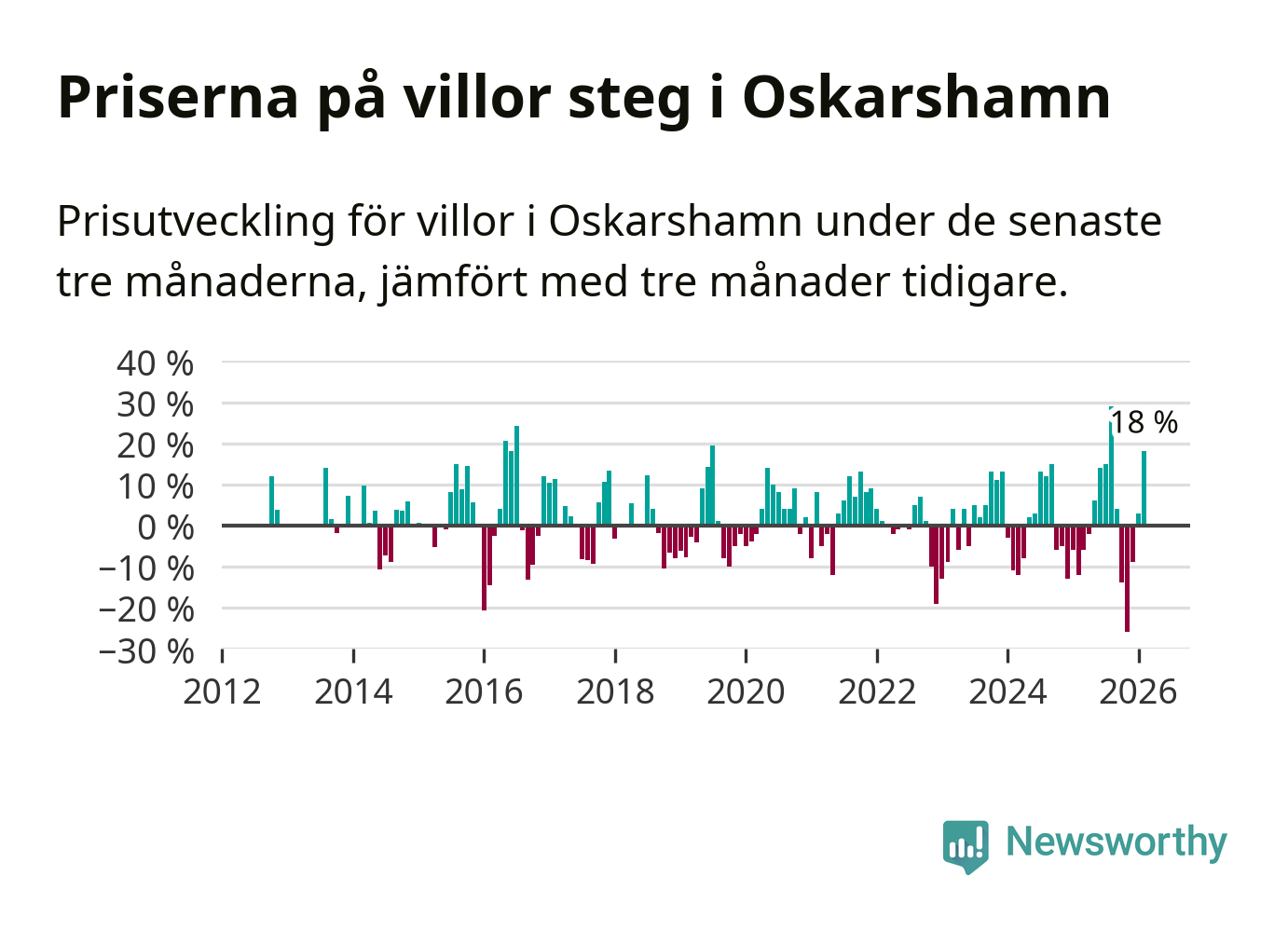 Priserna på villor steg i Oskarshamn

Prisutveckling för villor i Oskarshamn under de senaste tre månaderna, jämfört med tre månader tidigare.

40 %
30 %
20 %
10 %
0 %
−10 %
−20 %
−30 %

18 %

2012
2014
2016
2018
2020
2022
2024
2026

Newsworthy